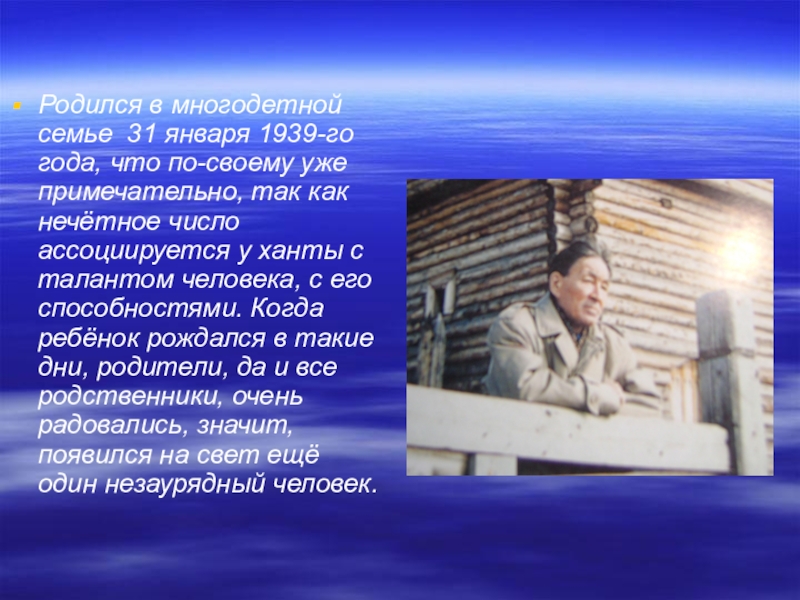 Родился в многодетной семье 31 января 1939-го года, что по-своему уже примечательно, так как нечётное число ассоциируется у ханты с талантом человека, с его способностями. Когда ребёнок рождался в такие дни, родители, да и все родственники, очень радовались, значит, появился на свет ещё один незаурядный человек.